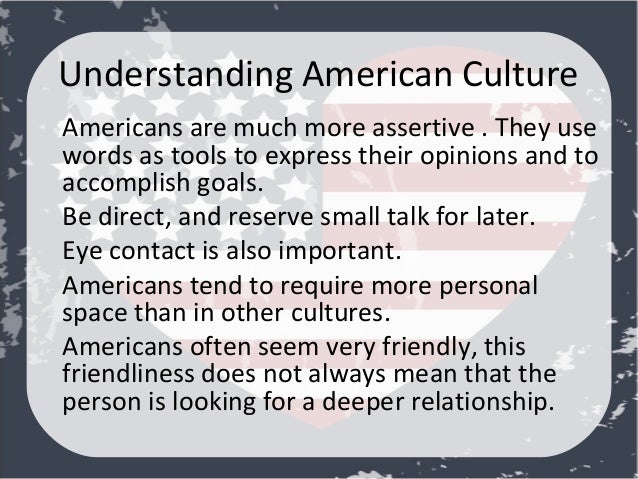 Understanding American Culture

Americans are much more assertive . They use words as tools to express their opinions and to accomplish goals.

Be direct, and reserve small talk for later.

Eye contact is also important.

Americans tend to require more personal space than in other cultures.

Americans often seem very friendly, this friendliness does not always mean that the person is looking for a deeper relationship.